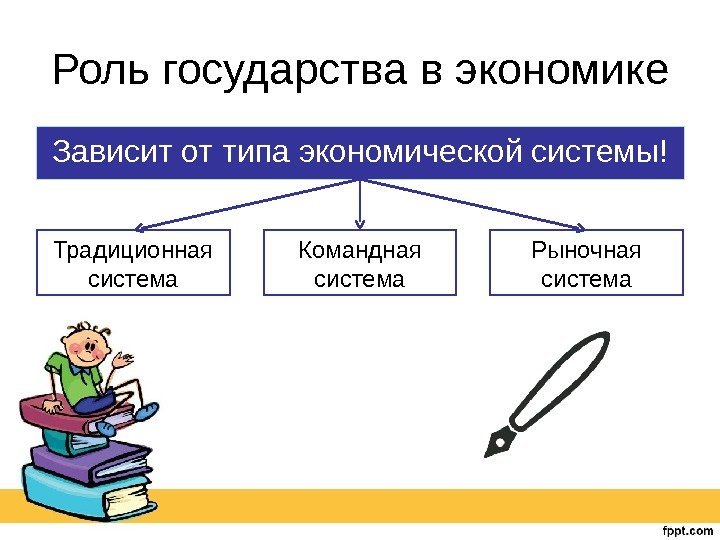 Роль государства в экономике

Зависит от типа экономической системы!

Традиционная система

Командная система

Рыночная система

fppt.com